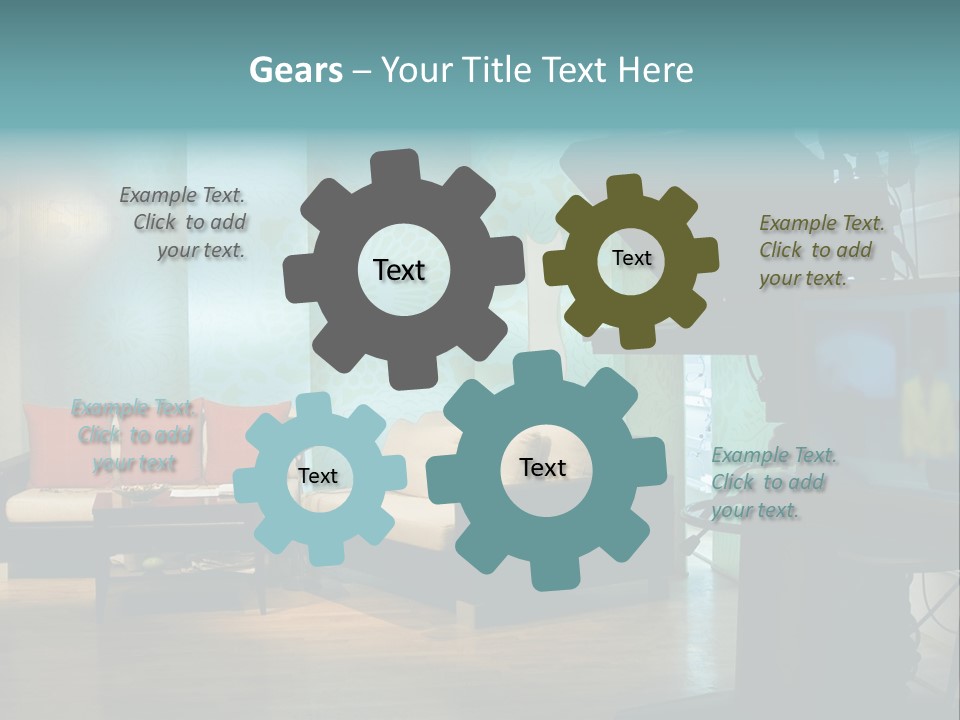 Gears – Your Title Text Here

Example Text. Click to add your text.

Text

Text

Example Text. Click to add your text.

Example Text. Click to add your text

Text

Text

Example Text. Click to add your text.